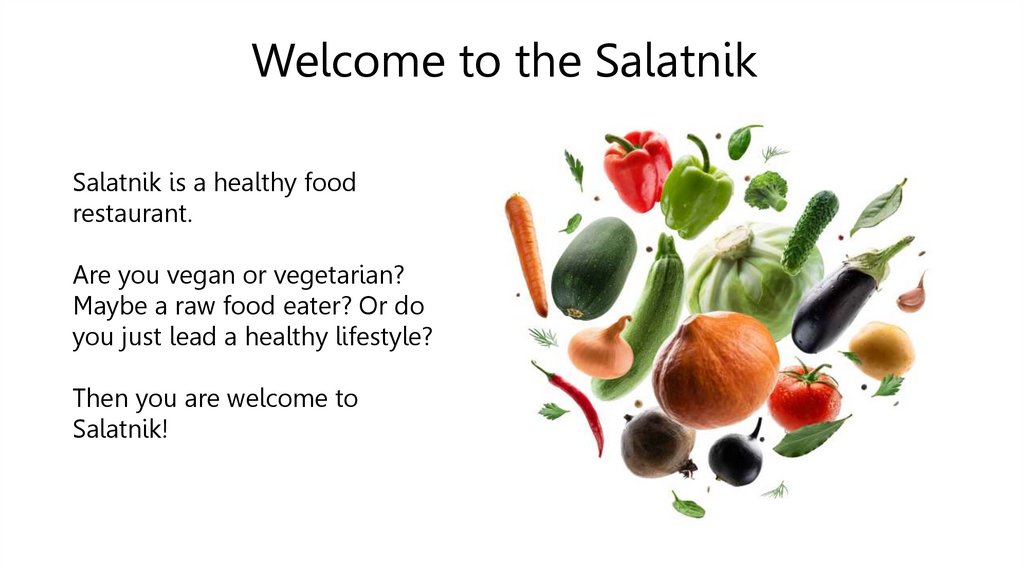 Welcome to the Salatnik

Salatnik is a healthy food restaurant.

Are you vegan or vegetarian? Maybe a raw food eater? Or do you just lead a healthy lifestyle?

Then you are welcome to Salatnik!